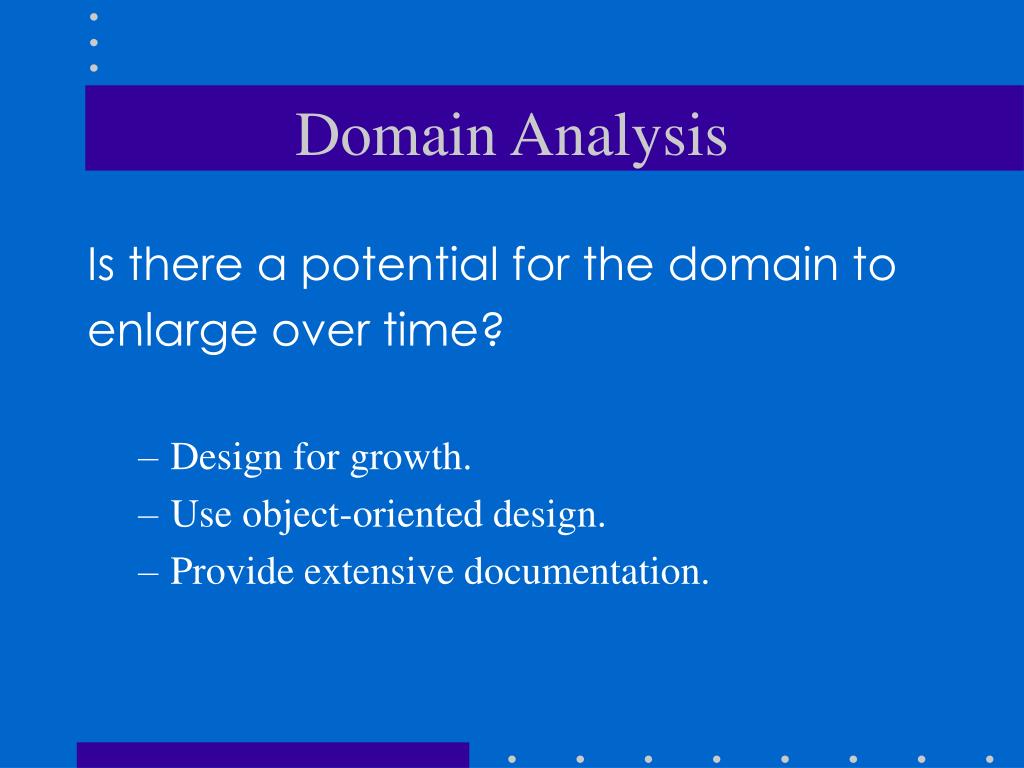 Domain Analysis

Is there a potential for the domain to enlarge over time?

– Design for growth.
– Use object-oriented design.
– Provide extensive documentation.